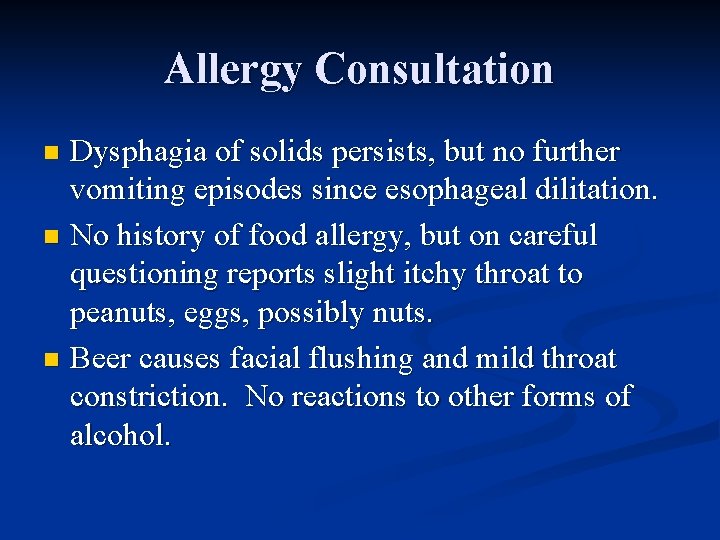 Allergy Consultation

• Dysphagia of solids persists, but no further vomiting episodes since esophageal dilitation.
• No history of food allergy, but on careful questioning reports slight itchy throat to peanuts, eggs, possibly nuts.
• Beer causes facial flushing and mild throat constriction.  No reactions to other forms of alcohol.